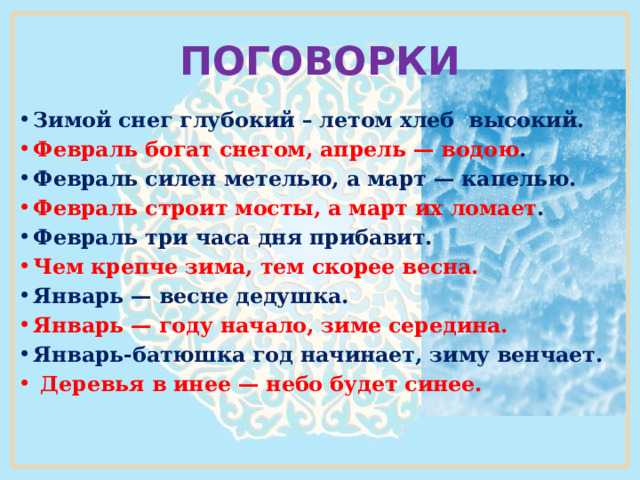 ПОГОВОРКИ

• Зимой снег глубокий – летом хлеб высокий.
• Февраль богат снегом, апрель — водою.
• Февраль силен метелью, а март — капелью.
• Февраль строит мосты, а март их ломает.
• Февраль три часа дня прибавит.
• Чем крепче зима, тем скорее весна.
• Январь — весне дедушка.
• Январь — году начало, зиме середина.
• Январь-батюшка год начинает, зиму венчает.
• Деревья в инее — небо будет синее.